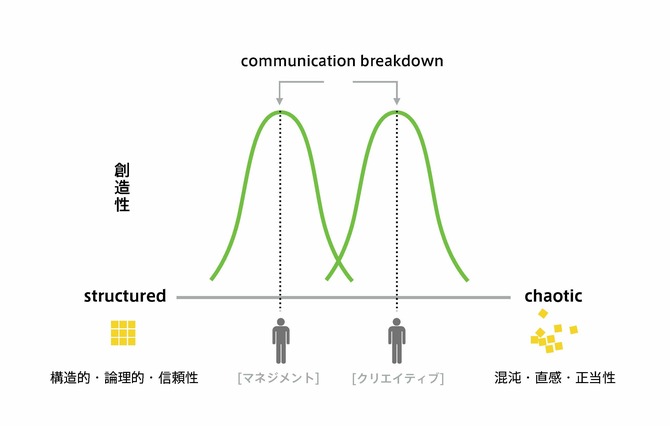 communication breakdown

創造性

structured

chaotic

構造的・論理的・信頼性

[マネジメント]

[クリエイティブ]

混沌・直感・正当性